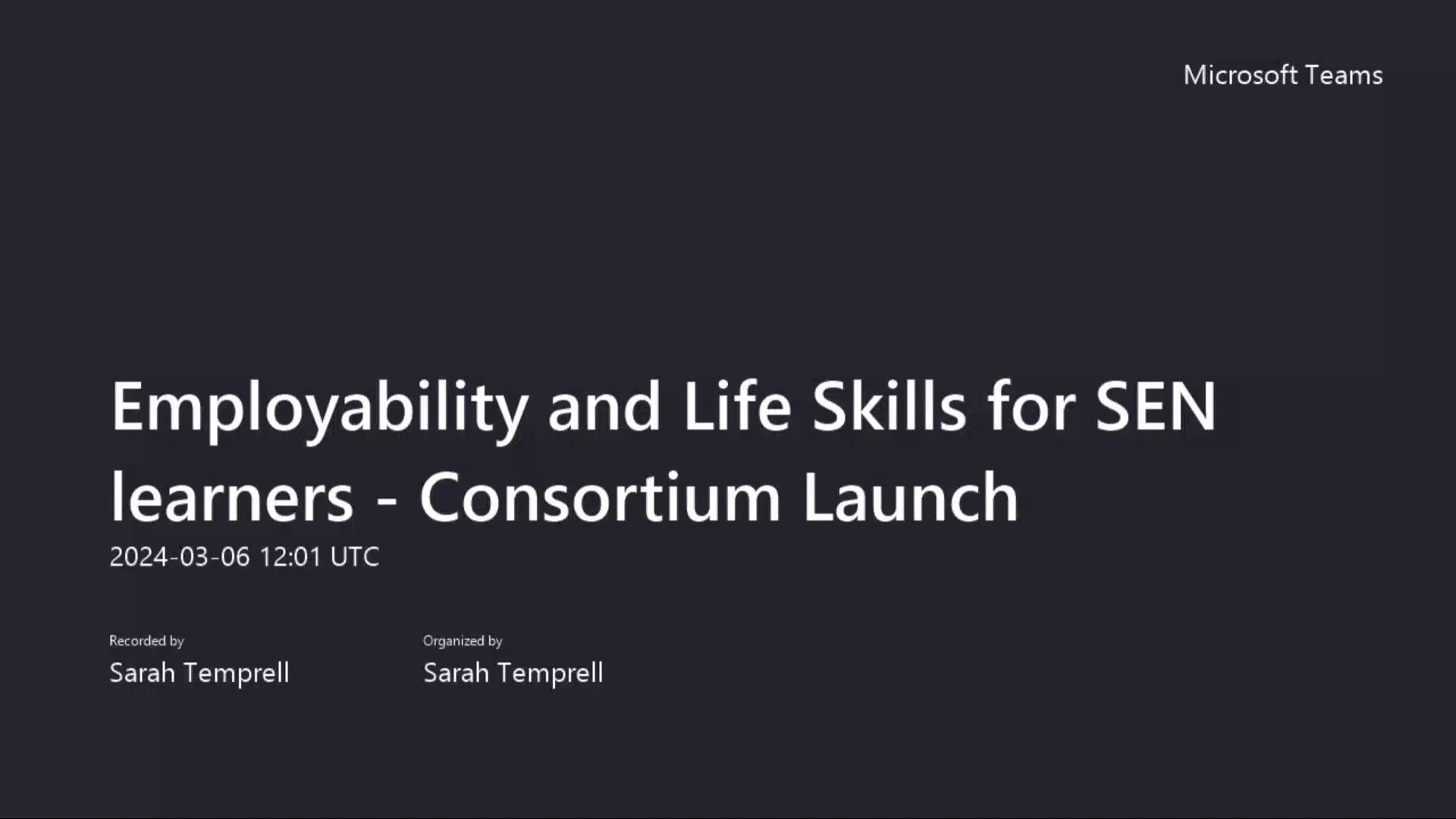 Microsoft Teams

Employability and Life Skills for SEN learners - Consortium Launch

2024-03-06 12:01 UTC

Recorded by
Sarah Temprell

Organized by
Sarah Temprell